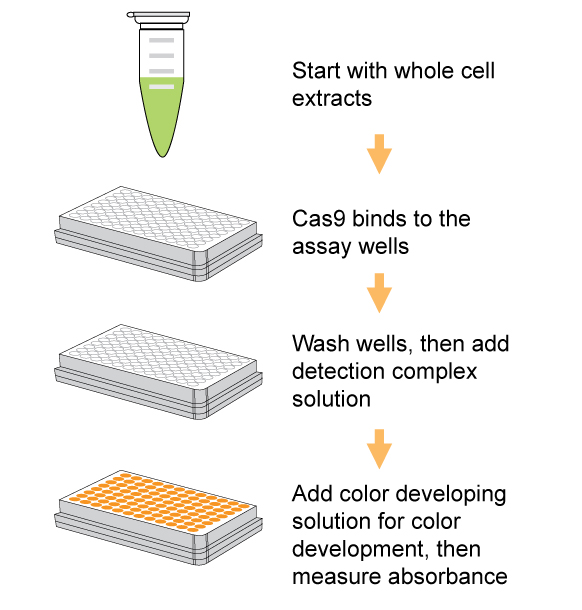 Start with whole cell extracts

Cas9 binds to the assay wells

Wash wells, then add detection complex solution

Add color developing solution for color development, then measure absorbance